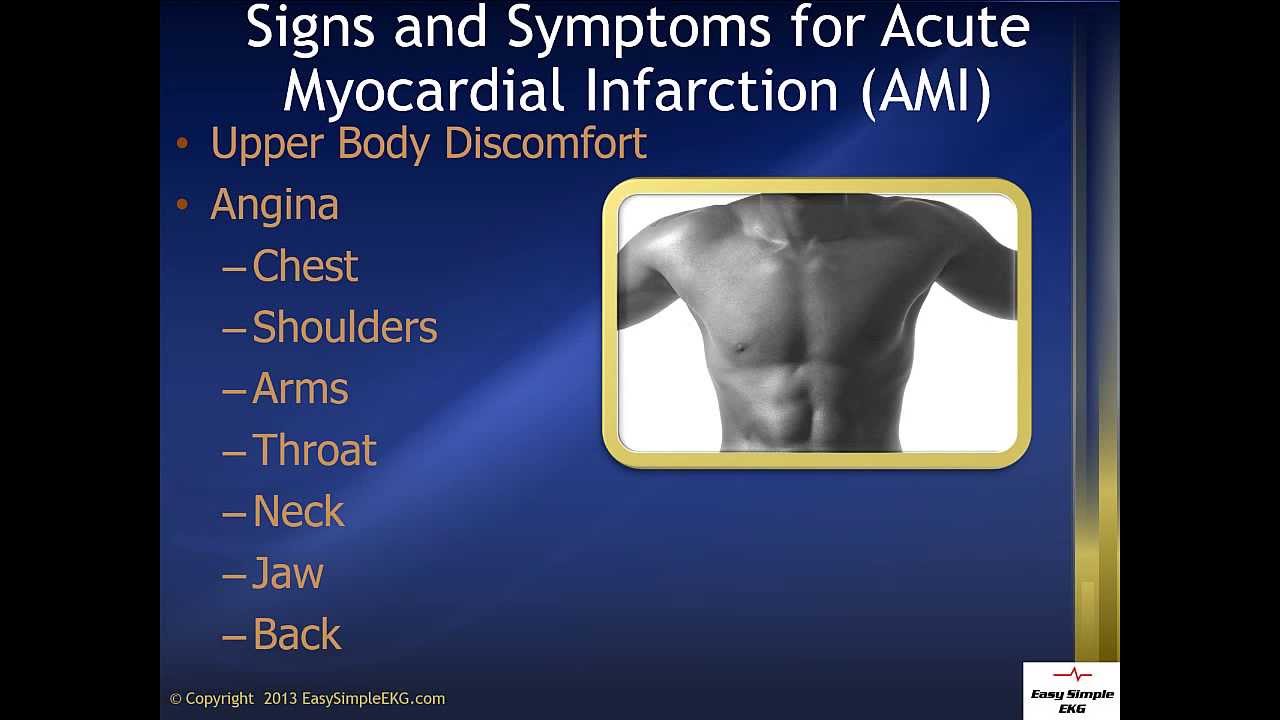 Signs and Symptoms for Acute Myocardial Infarction (AMI)

• Upper Body Discomfort
• Angina
– Chest
– Shoulders
– Arms
– Throat
– Neck
– Jaw
– Back

© Copyright 2013 EasySimpleEKG.com

Easy Simple EKG